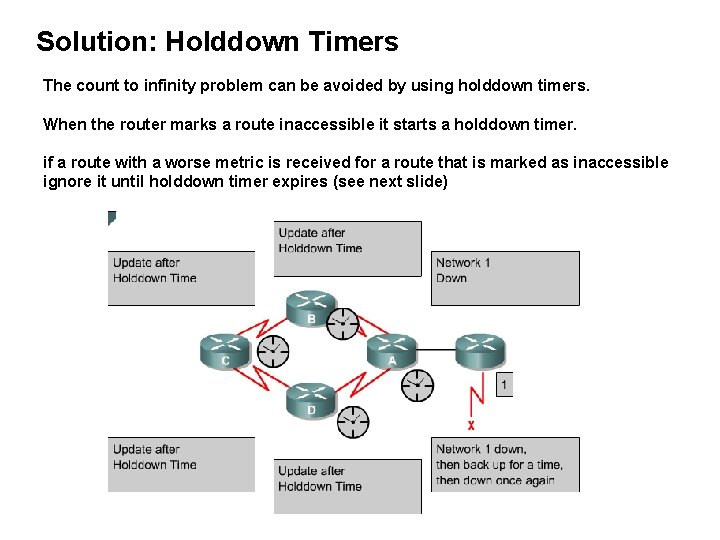 Solution: Holddown Timers

The count to infinity problem can be avoided by using holddown timers.

When the router marks a route inaccessible it starts a holddown timer.

if a route with a worse metric is received for a route that is marked as inaccessible ignore it until holddown timer expires (see next slide)

Update after Holddown Time

Update after Holddown Time

Network 1 Down

B

C

A

D

1

X

Update after Holddown Time

Update after Holddown Time

Network 1 down, then back up for a time, then down once again